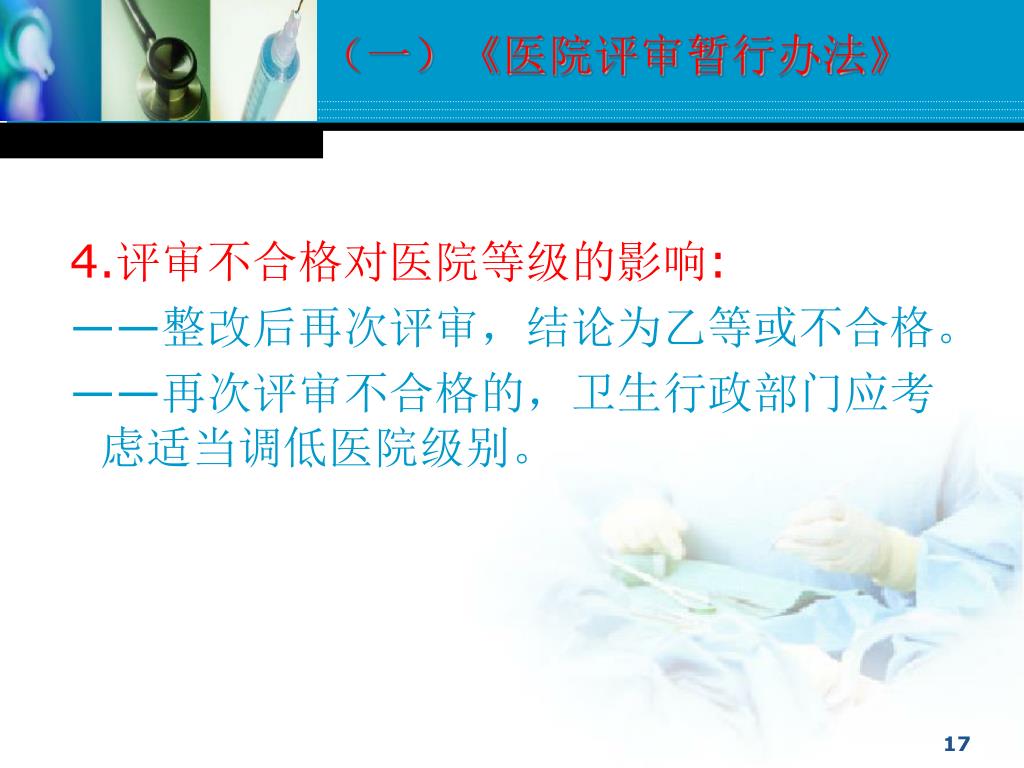 （一）《医院评审暂行办法》

4.评审不合格对医院等级的影响:

——整改后再次评审，结论为乙等或不合格。

——再次评审不合格的，卫生行政部门应考虑适当调低医院级别。

17